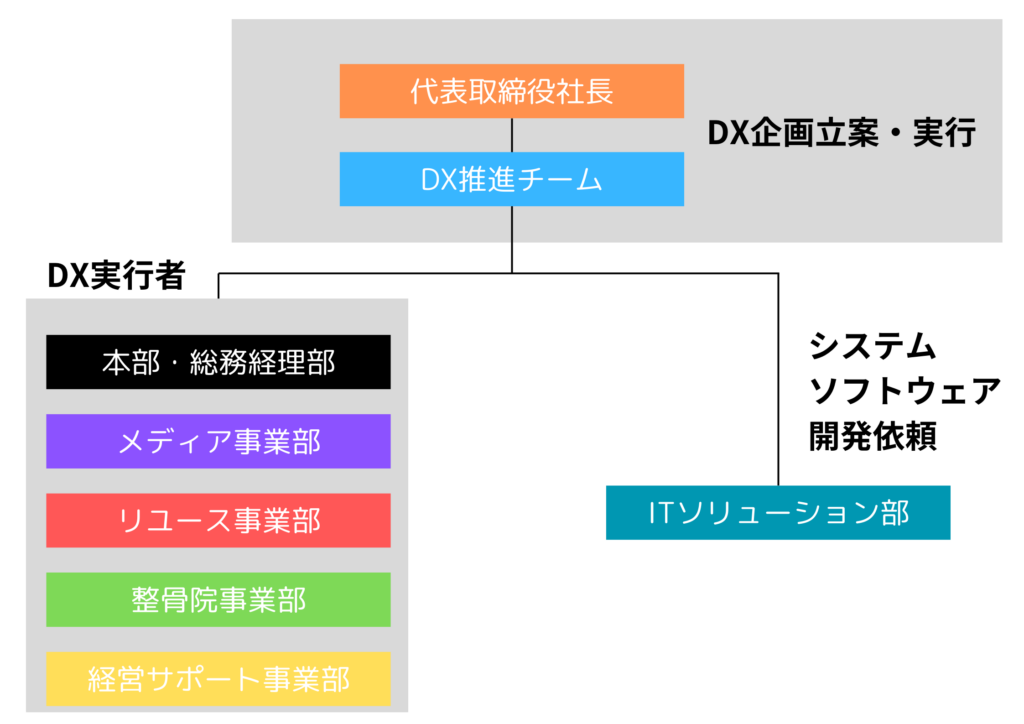 代表取締役社長

DX推進チーム

DX企画立案・実行

DX実行者

本部・総務経理部

メディア事業部

リユース事業部

整骨院事業部

経営サポート事業部

システム
ソフトウェア
開発依頼

ITソリューション部